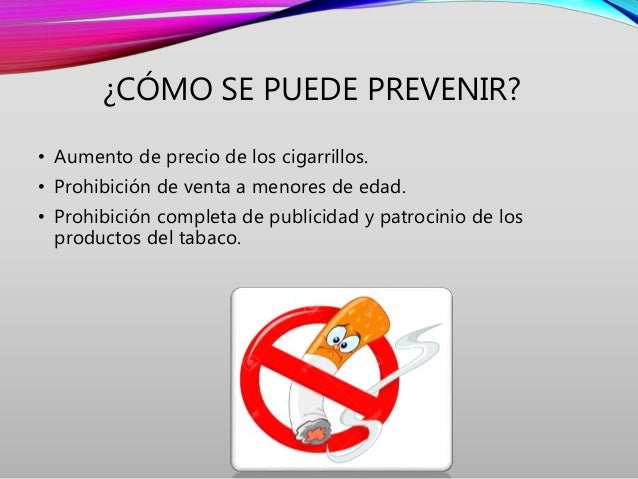 ¿CÓMO SE PUEDE PREVENIR?

• Aumento de precio de los cigarrillos.
• Prohibición de venta a menores de edad.
• Prohibición completa de publicidad y patrocinio de los productos del tabaco.